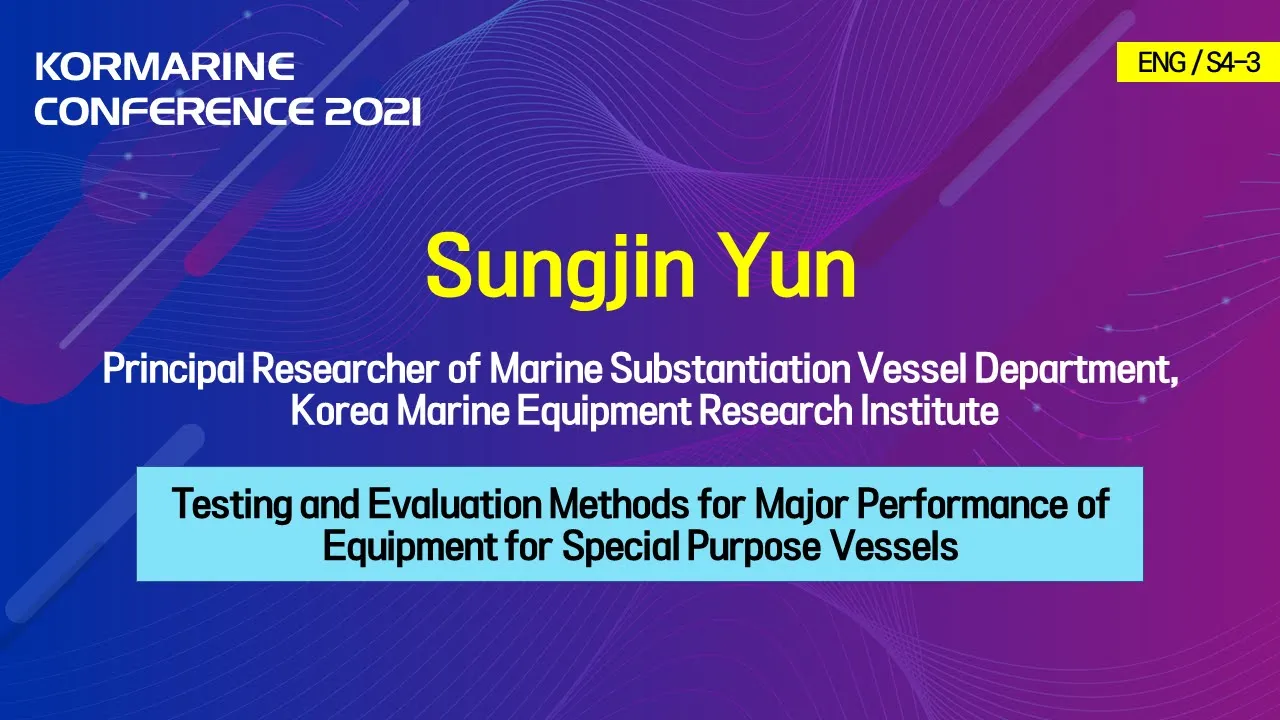 KORMARINE CONFERENCE 2021

ENG / S4-3

Sungjin Yun

Principal Researcher of Marine Substantiation Vessel Department, Korea Marine Equipment Research Institute

Testing and Evaluation Methods for Major Performance of Equipment for Special Purpose Vessels